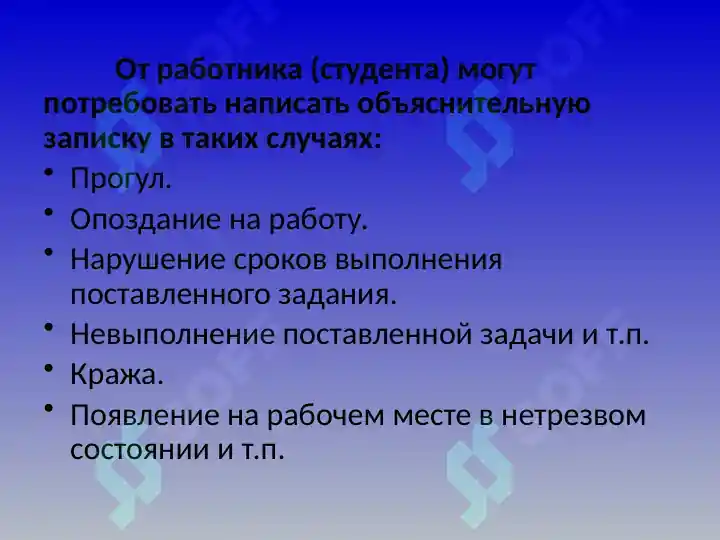 От работника (студента) могут потребовать написать объяснительную записку в таких случаях:

• Прогул.
• Опоздание на работу.
• Нарушение сроков выполнения поставленного задания.
• Невыполнение поставленной задачи и т.п.
• Кража.
• Появление на рабочем месте в нетрезвом состоянии и т.п.